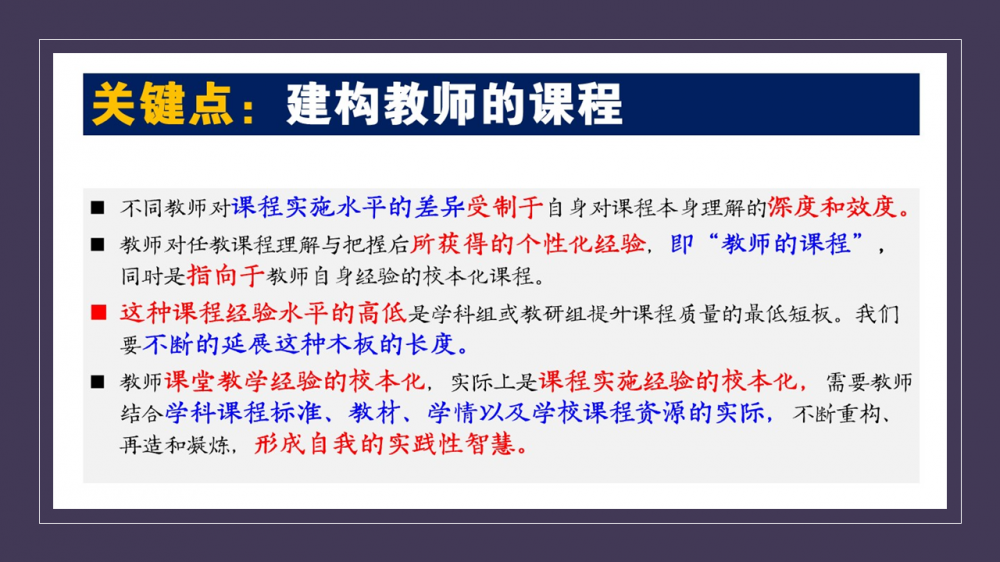 关键点：建构教师的课程

■ 不同教师对课程实施水平的差异受制于自身对课程本身理解的深度和效度。

■ 教师对任教课程理解与把握后所获得的个性化经验，即“教师的课程”，同时是指向于教师自身经验的校本化课程。

■ 这种课程经验水平的高低是学科组或教研组提升课程质量的最低短板。我们要不断的延展这种木板的长度。

■ 教师课堂教学经验的校本化，实际上是课程实施经验的校本化，需要教师结合学科课程标准、教材、学情以及学校课程资源的实际，不断重构、再造和凝炼，形成自我的实践性智慧。